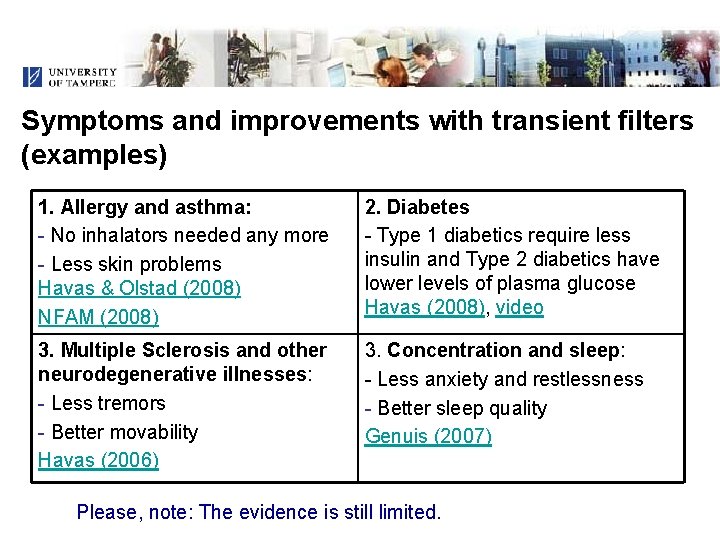 UNIVERSITY OF TAMPERE

Symptoms and improvements with transient filters (examples)

| 1. Allergy and asthma:<br>- No inhalators needed any more<br>- Less skin problems<br>Havas & Olstad (2008)<br>NFAM (2008) | 2. Diabetes<br>- Type 1 diabetics require less insulin and Type 2 diabetics have lower levels of plasma glucose<br>Havas (2008), video |
|---|---|
| 3. Multiple Sclerosis and other neurodegenerative illnesses:<br>- Less tremors<br>- Better movability<br>Havas (2006) | 3. Concentration and sleep:<br>- Less anxiety and restlessness<br>- Better sleep quality<br>Genuis (2007) |

Please, note: The evidence is still limited.